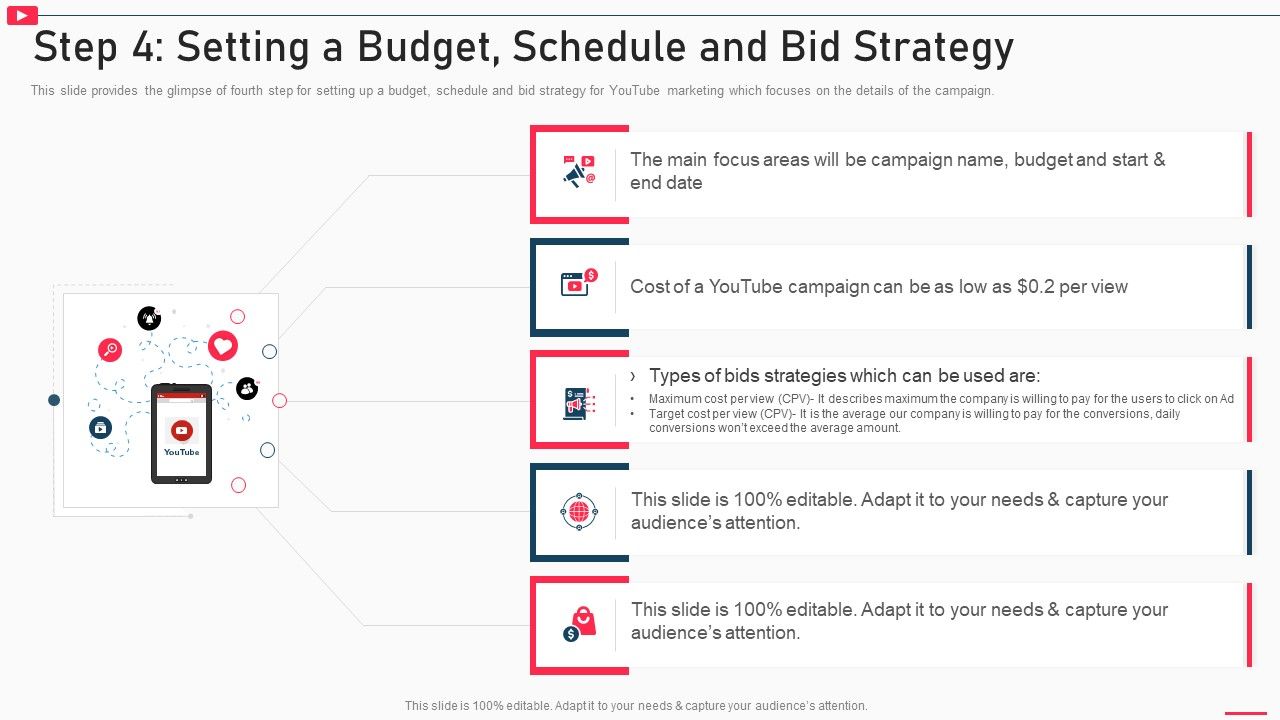 Step 4: Setting a Budget, Schedule and Bid Strategy

This slide provides the glimpse of fourth step for setting up a budget, schedule and bid strategy for YouTube marketing which focuses on the details of the campaign.

YouTube

The main focus areas will be campaign name, budget and start & end date

Cost of a YouTube campaign can be as low as $0.2 per view

› Types of bids strategies which can be used are:
• Maximum cost per view (CPV)- It describes maximum the company is willing to pay for the users to click on Ad
• Target cost per view (CPV)- It is the average our company is willing to pay for the conversions, daily conversions won't exceed the average amount.

This slide is 100% editable. Adapt it to your needs & capture your audience's attention.

This slide is 100% editable. Adapt it to your needs & capture your audience's attention.

This slide is 100% editable. Adapt it to your needs & capture your audience's attention.